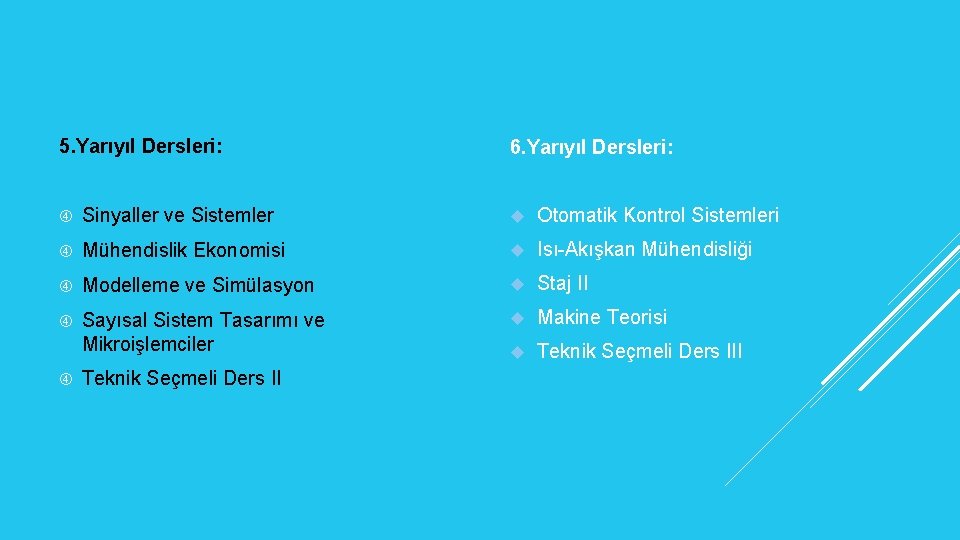 5.Yarıyıl Dersleri:

Sinyaller ve Sistemler

Mühendislik Ekonomisi

Modelleme ve Simülasyon

Sayısal Sistem Tasarımı ve Mikroişlemciler

Teknik Seçmeli Ders II

6.Yarıyıl Dersleri:

Otomatik Kontrol Sistemleri

Isı-Akışkan Mühendisliği

Staj II

Makine Teorisi

Teknik Seçmeli Ders III